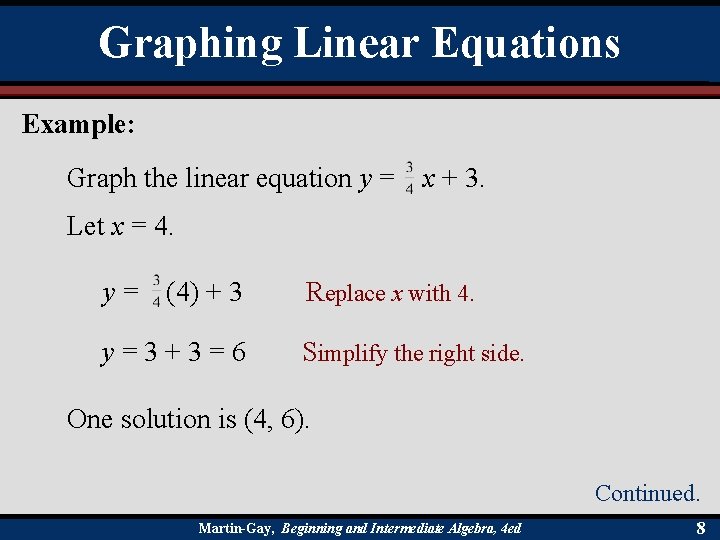 Graphing Linear Equations

Example:

Graph the linear equation $y = \frac{3}{4}x + 3$.

Let $x = 4$.

$y = \frac{3}{4}(4) + 3$ Replace $x$ with 4.

$y = 3 + 3 = 6$ Simplify the right side.

One solution is (4, 6).

Continued.

Martin-Gay, Beginning and Intermediate Algebra, 4ed

8